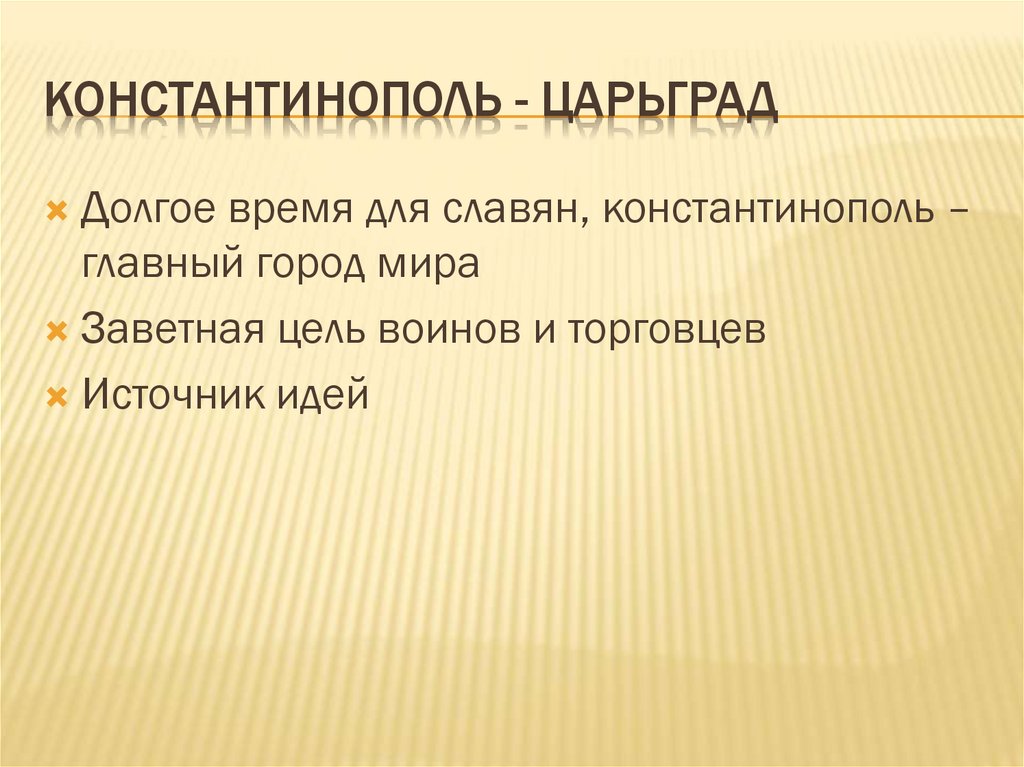 КОНСТАНТИНОПОЛЬ - ЦАРЬГРАД

Долгое время для славян, константинополь – главный город мира

Заветная цель воинов и торговцев

Источник идей